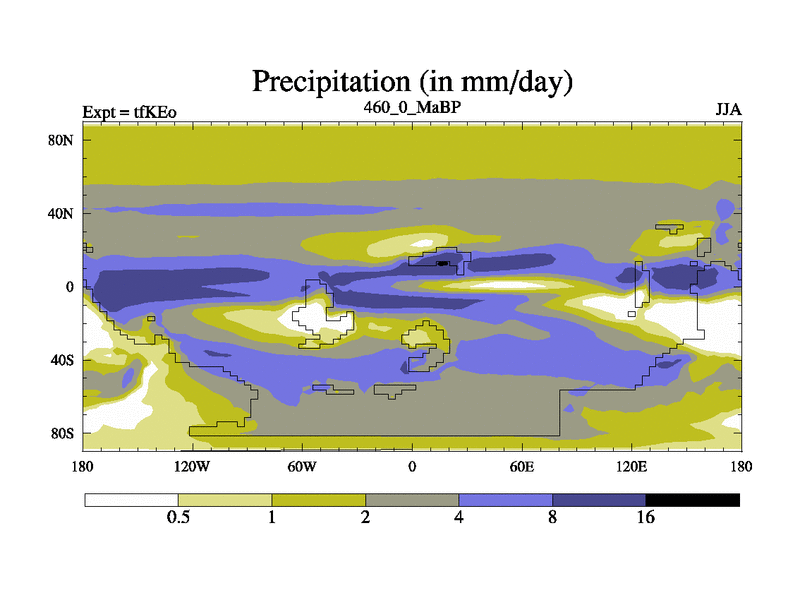 Precipitation (in mm/day)

Expt = tfKEo
460_0_MaBP
JJA

80N
40N
0
40S
80S

180
120W
60W
0
60E
120E
180

0.5
1
2
4
8
16